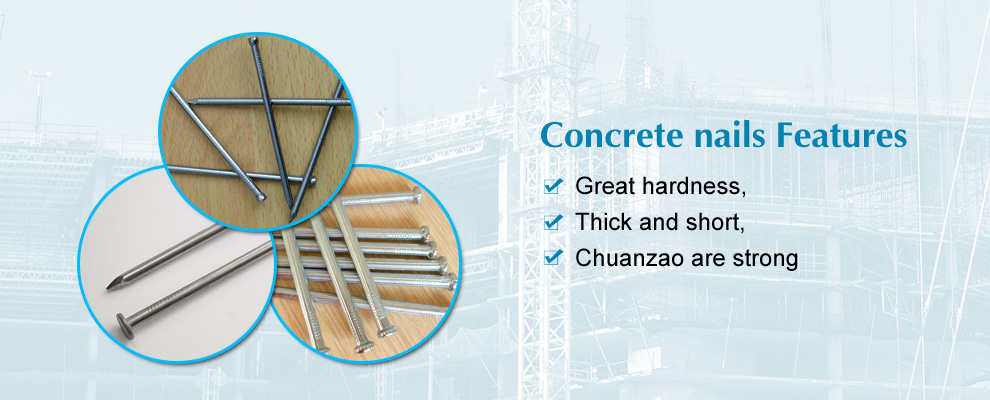 Concrete nails Features

Great hardness,

Thick and short,

Chuanzao are strong